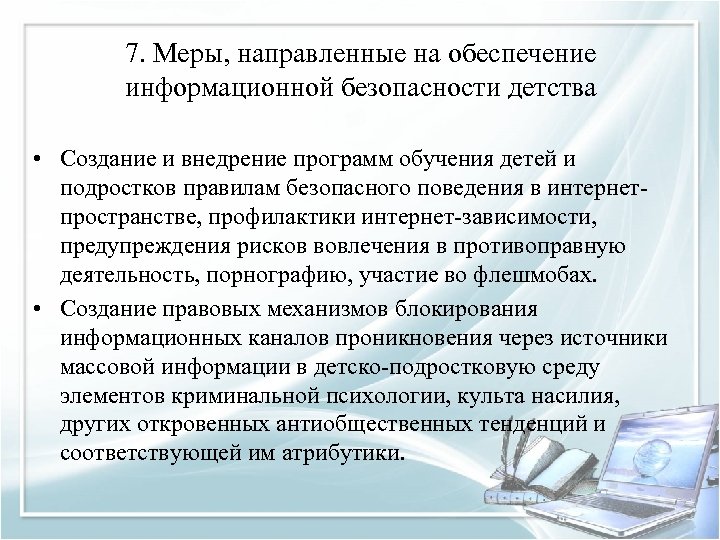 7. Меры, направленные на обеспечение информационной безопасности детства

• Создание и внедрение программ обучения детей и подростков правилам безопасного поведения в интернет-пространстве, профилактики интернет-зависимости, предупреждения рисков вовлечения в противоправную деятельность, порнографию, участие во флешмобах.
• Создание правовых механизмов блокирования информационных каналов проникновения через источники массовой информации в детско-подростковую среду элементов криминальной психологии, культа насилия, других откровенных антиобщественных тенденций и соответствующей им атрибутики.